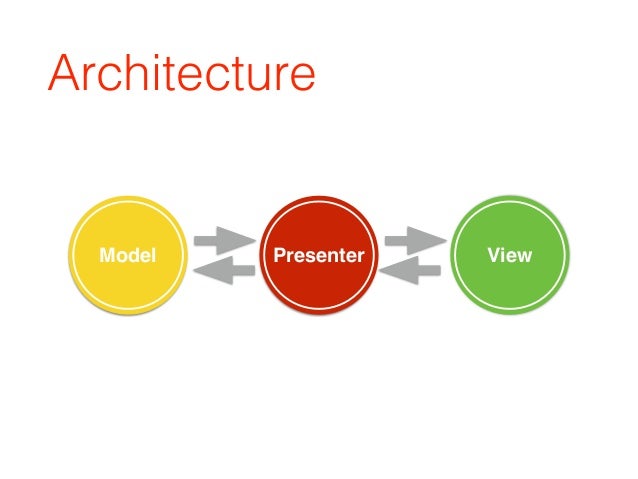 Architecture

Model

Presenter

View